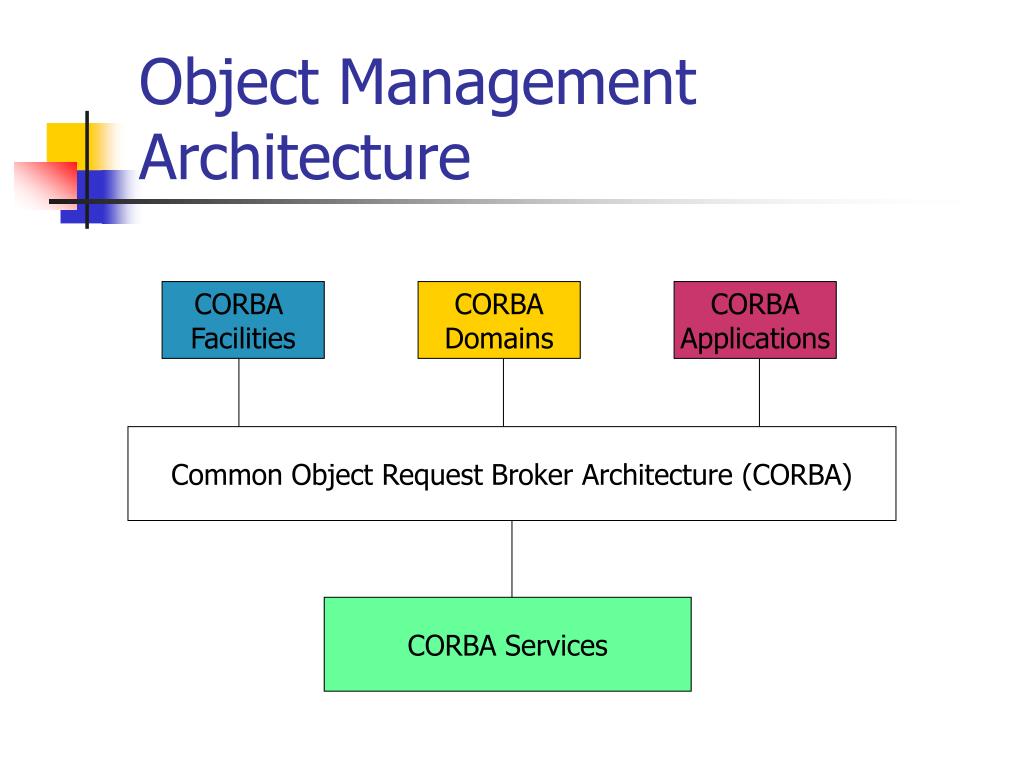 Object Management Architecture

CORBA Facilities

CORBA Domains

CORBA Applications

Common Object Request Broker Architecture (CORBA)

CORBA Services